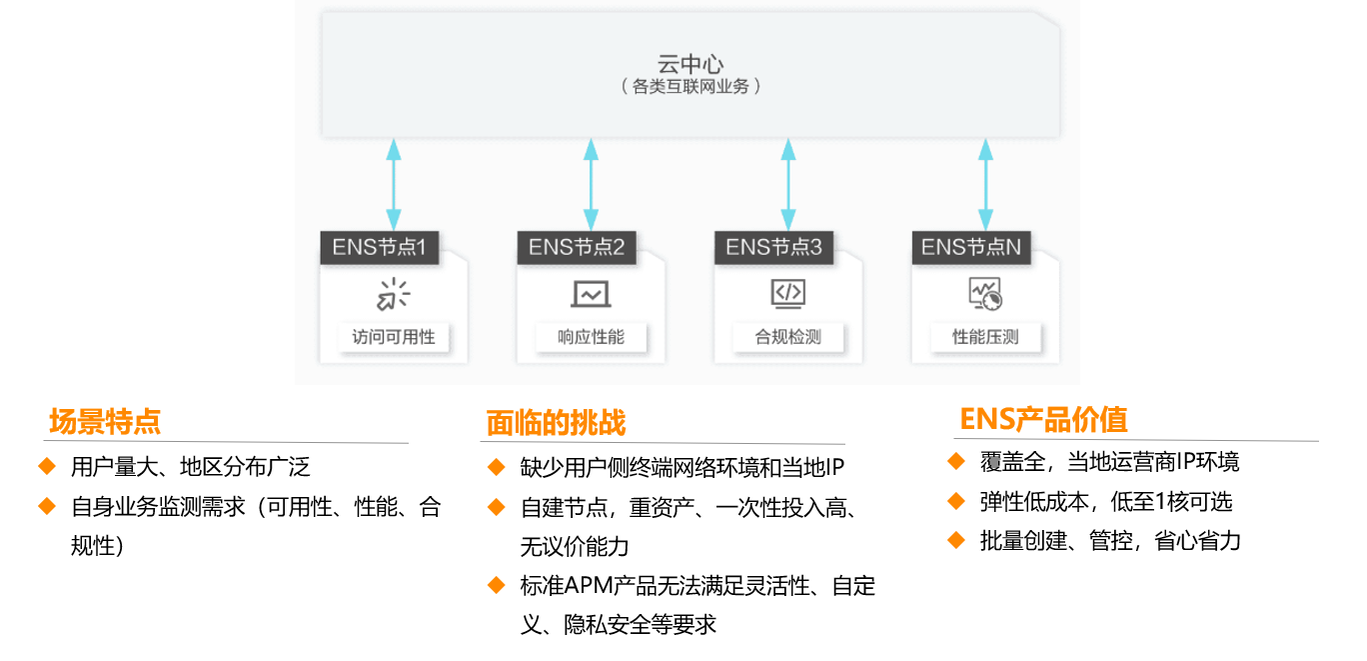 云中心
（各类互联网业务）

ENS节点1
访问可用性

ENS节点2
响应性能

ENS节点3
合规检测

ENS节点N
性能压测

场景特点
◆ 用户量大、地区分布广泛
◆ 自身业务监测需求（可用性、性能、合规性）

面临的挑战
◆ 缺少用户侧终端网络环境和当地IP
◆ 自建节点，重资产、一次性投入高、无议价能力
◆ 标准APM产品无法满足灵活性、自定义、隐私安全等要求

ENS产品价值
◆ 覆盖全，当地运营商IP环境
◆ 弹性低成本，低至1核可选
◆ 批量创建、管控，省心省力